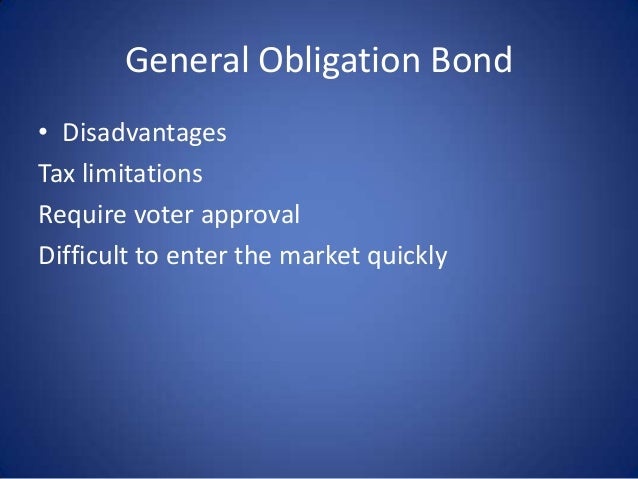 General Obligation Bond

• Disadvantages

Tax limitations

Require voter approval

Difficult to enter the market quickly